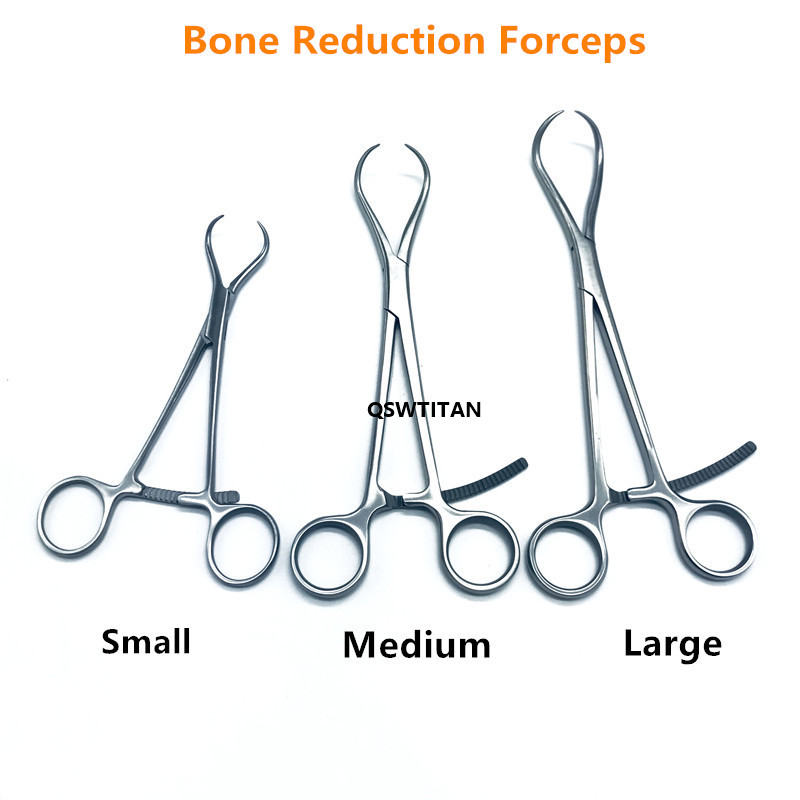 Bone Reduction Forceps

QSWTITAN

Small

Medium

Large